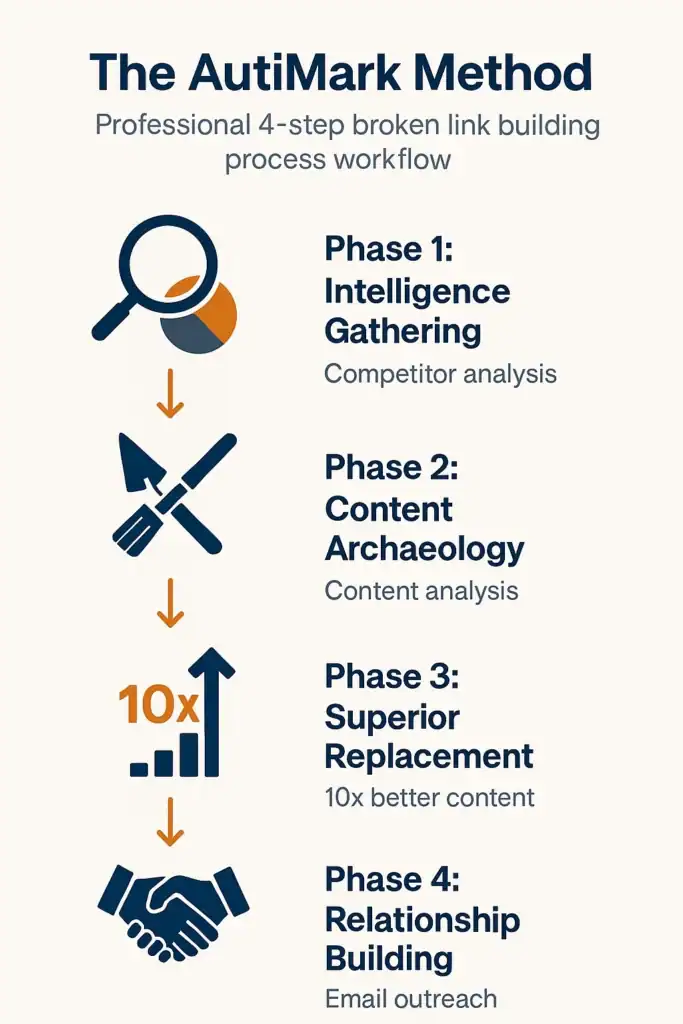 The AutiMark Method

Professional 4-step broken link building process workflow

Phase 1: Intelligence Gathering

Competitor analysis

Phase 2: Content Archaeology

Content analysis

10x

Phase 3: Superior Replacement

10x better content

Phase 4: Relationship Building

Email outreach